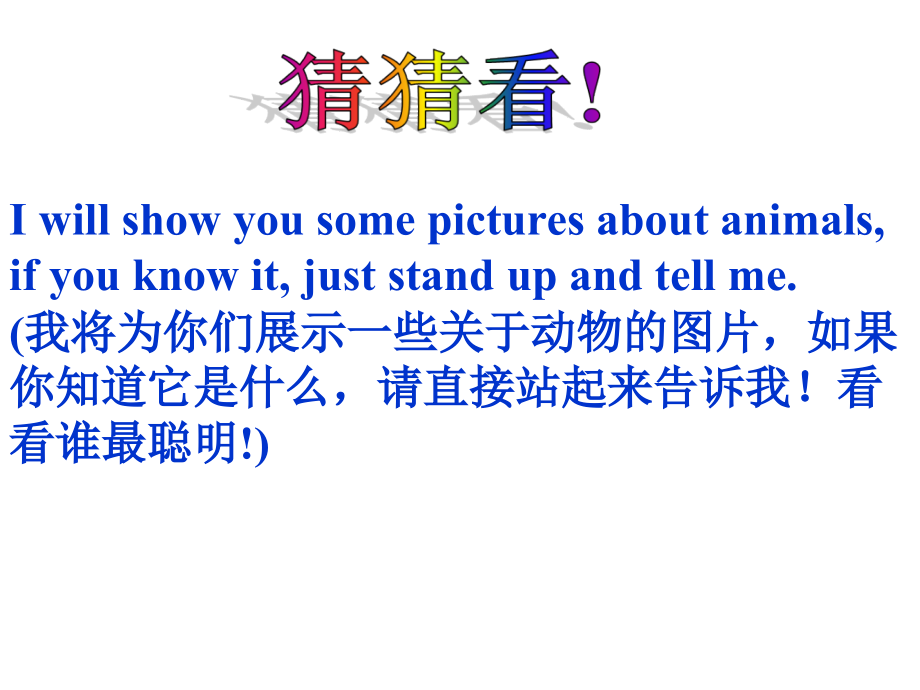 猜猜看!

I will show you some pictures about animals, if you know it, just stand up and tell me.
(我将为你们展示一些关于动物的图片，如果你知道它是什么，请直接站起来告诉我！看看谁最聪明!)